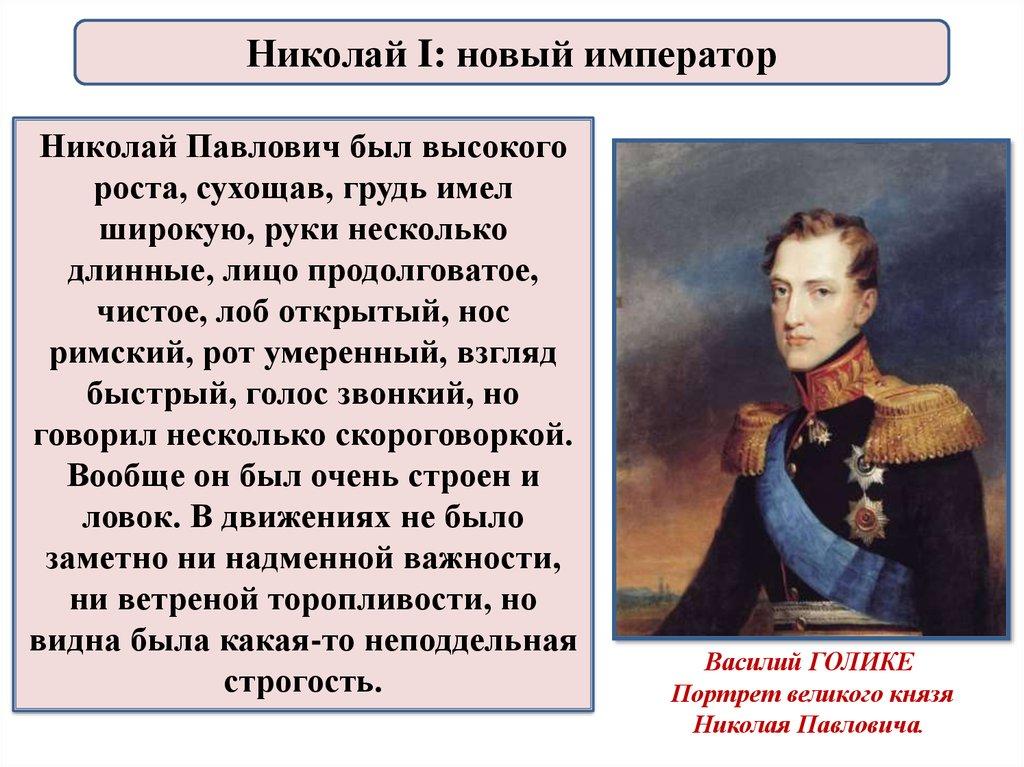 Николай I: новый император

Николай Павлович был высокого роста, сухощав, грудь имел широкую, руки несколько длинные, лицо продолговатое, чистое, лоб открытый, нос римский, рот умеренный, взгляд быстрый, голос звонкий, но говорил несколько скороговоркой. Вообще он был очень строен и ловок. В движениях не было заметно ни надменной важности, ни ветреной торопливости, но видна была какая-то неподдельная строгость.

Василий ГОЛИКЕ
Портрет великого князя Николая Павловича.